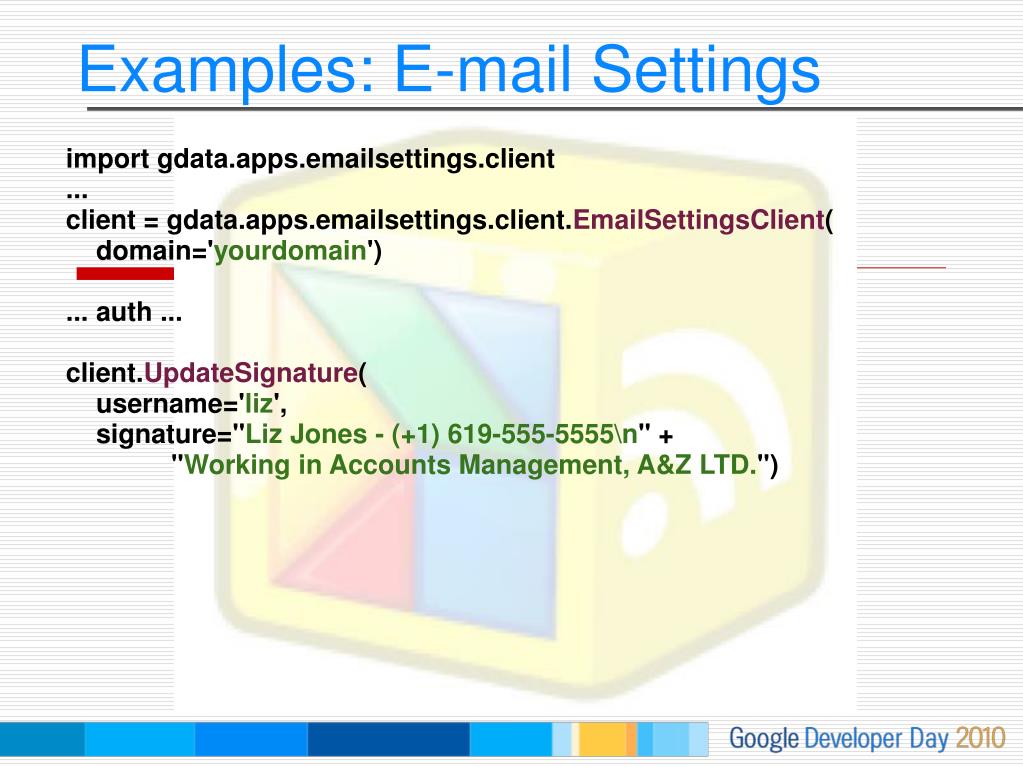 Examples: E-mail Settings

import gdata.apps.emailsettings.client
...
client = gdata.apps.emailsettings.client.EmailSettingsClient(
domain='yourdomain')

... auth ...

client.UpdateSignature(
username='liz',
signature="Liz Jones - (+1) 619-555-5555\n" +
"Working in Accounts Management, A&Z LTD.")

Google Developer Day 2010